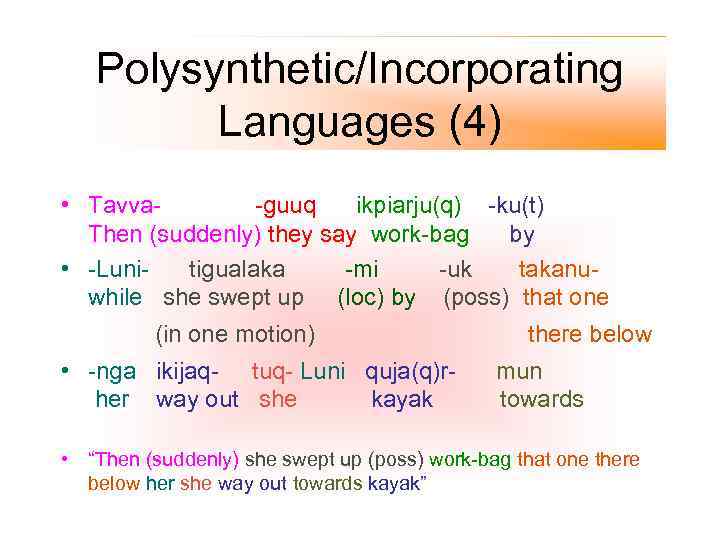 Polysynthetic/Incorporating Languages (4)

• Tavva- -guuq ikpiarju(q) -ku(t)
Then (suddenly) they say work-bag by

• -Luni- tigualaka -mi -uk takanu-
while she swept up (loc) by (poss) that one

(in one motion) there below

• -nga ikijaq- tuq- Luni quja(q)r- mun
her way out she kayak towards

• “Then (suddenly) she swept up (poss) work-bag that one there below her she way out towards kayak”